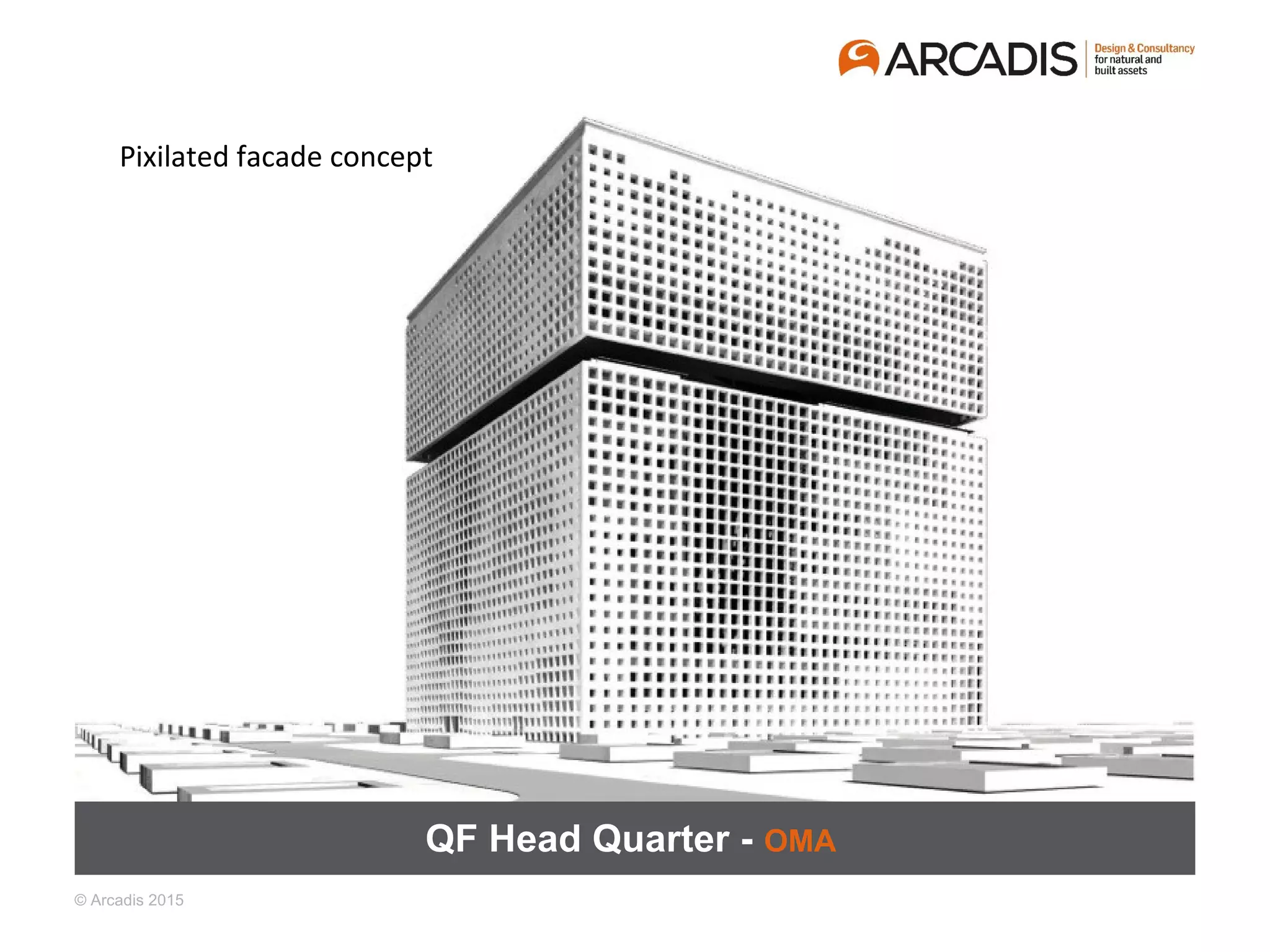 ARCADIS Design & Consultancy for natural and built assets

Pixilated facade concept

QF Head Quarter - OMA

© Arcadis 2015